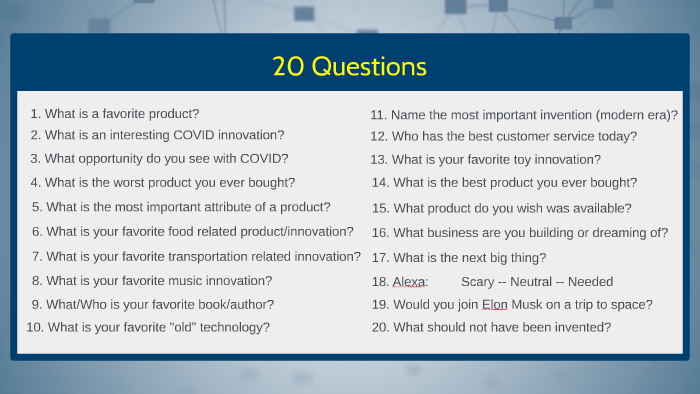 20 Questions

1. What is a favorite product?
2. What is an interesting COVID innovation?
3. What opportunity do you see with COVID?
4. What is the worst product you ever bought?
5. What is the most important attribute of a product?
6. What is your favorite food related product/innovation?
7. What is your favorite transportation related innovation?
8. What is your favorite music innovation?
9. What/Who is your favorite book/author?
10. What is your favorite "old" technology?

11. Name the most important invention (modern era)?
12. Who has the best customer service today?
13. What is your favorite toy innovation?
14. What is the best product you ever bought?
15. What product do you wish was available?
16. What business are you building or dreaming of?
17. What is the next big thing?
18. Alexa: Scary -- Neutral -- Needed
19. Would you join Elon Musk on a trip to space?
20. What should not have been invented?